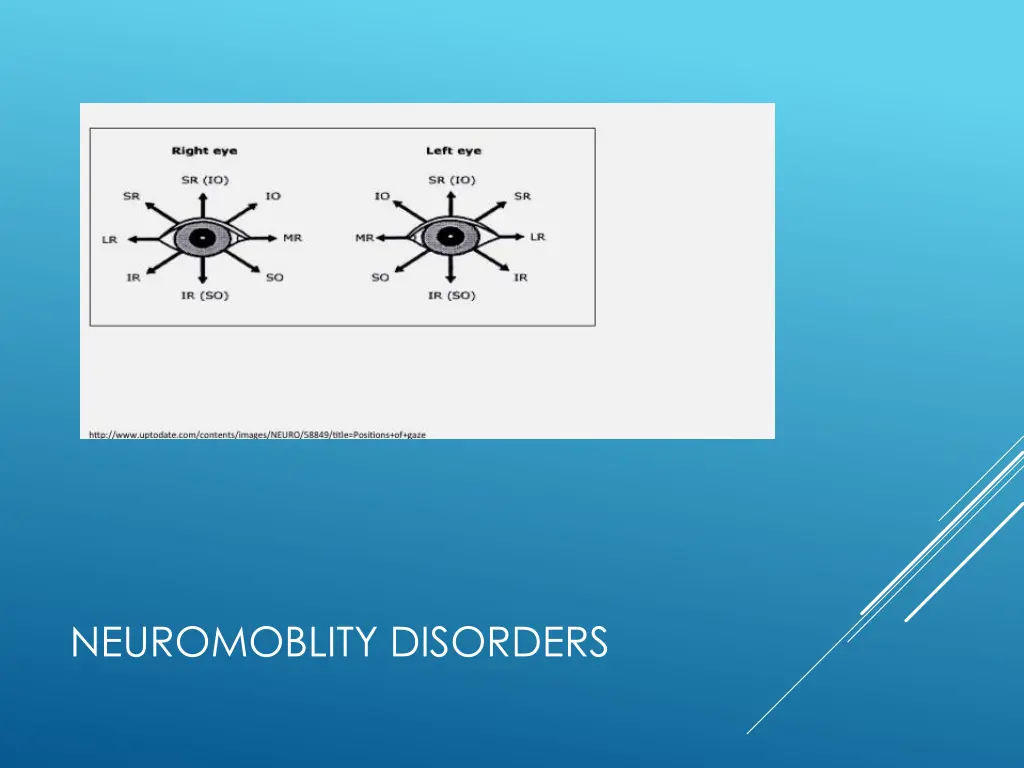 Right eye

SR (IO)
SR
IO
LR
MR
IR
SO
IR (SO)

Left eye

SR (IO)
IO
SR
MR
LR
SO
IR
IR (SO)

http://www.uptodate.com/contents/images/NEURO/58849/title=Positions+of+gaze

NEUROMOBLITY DISORDERS